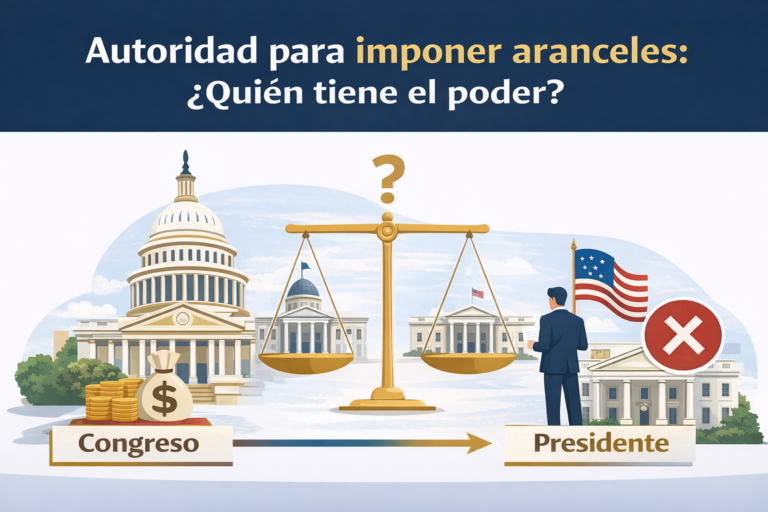 Autoridad para imponer aranceles: ¿Quién tiene el poder?

?

$

Congreso

Presidente